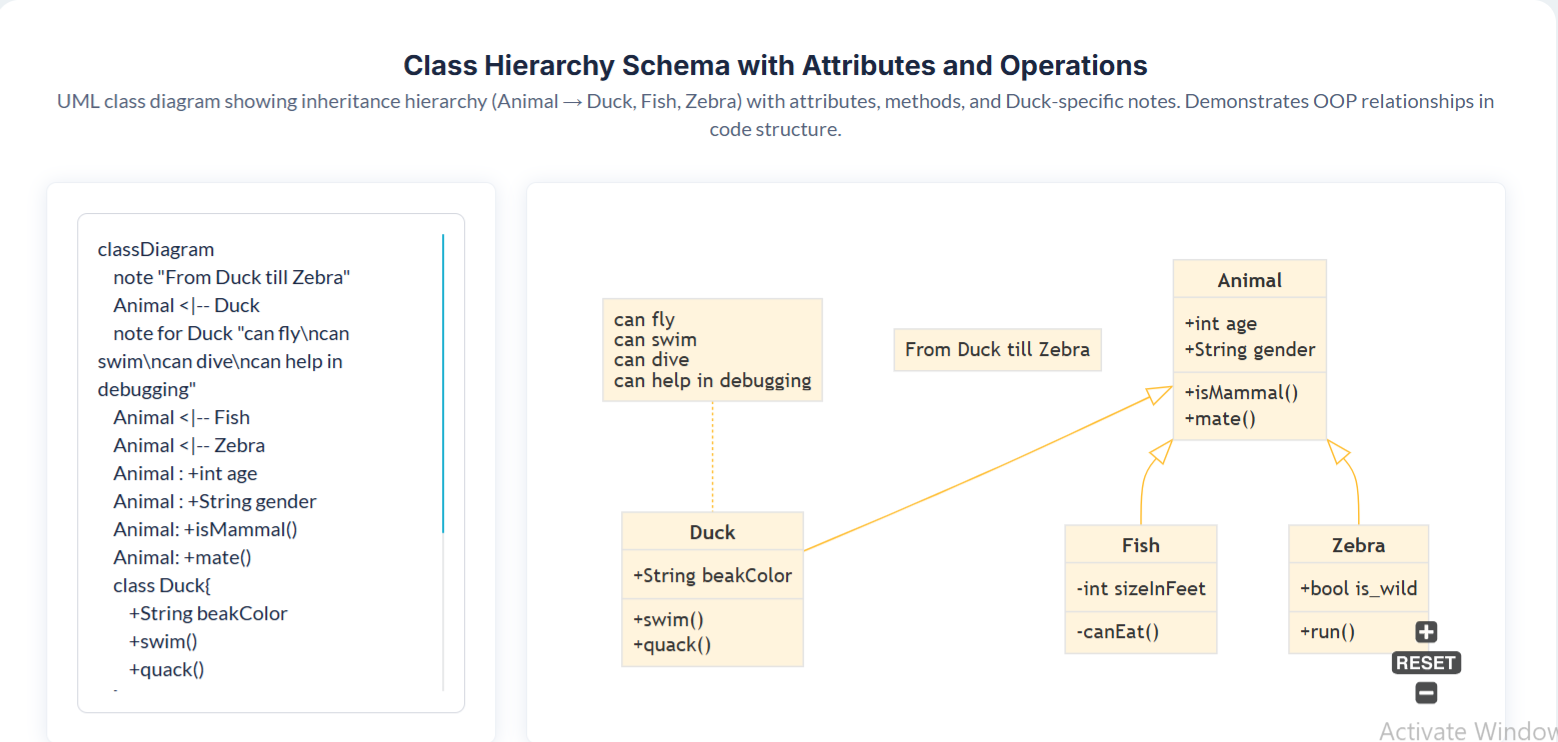 Class Hierarchy Schema with Attributes and Operations

UML class diagram showing inheritance hierarchy (Animal → Duck, Fish, Zebra) with attributes, methods, and Duck-specific notes. Demonstrates OOP relationships in code structure.

classDiagram
note "From Duck till Zebra"
Animal <|-- Duck
note for Duck "can fly\ncan swim\ncan dive\ncan help in debugging"
Animal <|-- Fish
Animal <|-- Zebra
Animal : +int age
Animal : +String gender
Animal: +isMammal()
Animal: +mate()
class Duck{
+String beakColor
+swim()
+quack()

can fly
can swim
can dive
can help in debugging

From Duck till Zebra

Animal
+int age
+String gender
+isMammal()
+mate()

Duck
+String beakColor
+swim()
+quack()

Fish
-int sizeInFeet
-canEat()

Zebra
+bool is_wild
+run()

+
RESET
−

Activate Window